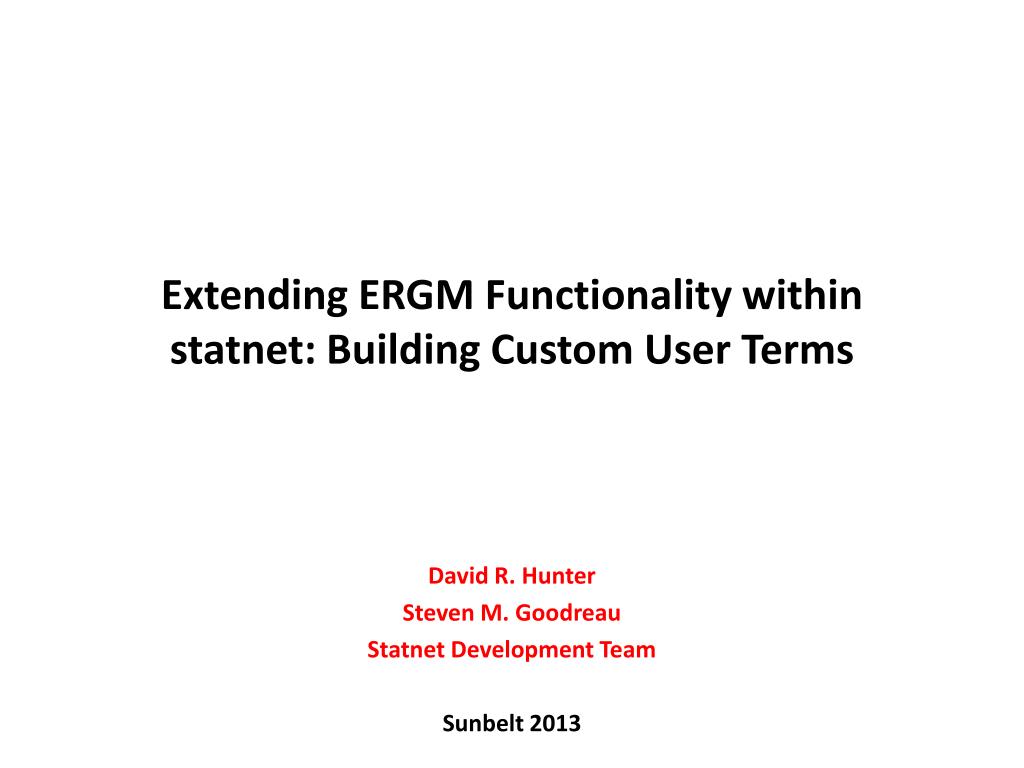 Extending ERGM Functionality within statnet: Building Custom User Terms

David R. Hunter
Steven M. Goodreau
Statnet Development Team

Sunbelt 2013